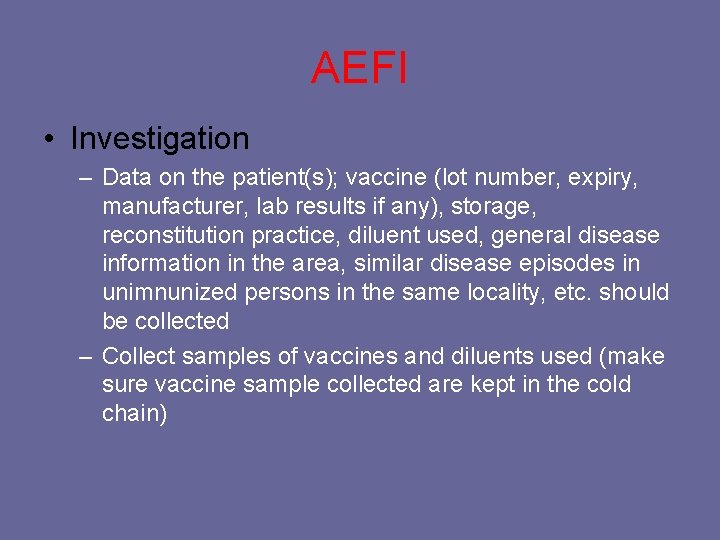 AEFI

• Investigation

– Data on the patient(s); vaccine (lot number, expiry, manufacturer, lab results if any), storage, reconstitution practice, diluent used, general disease information in the area, similar disease episodes in unimnunized persons in the same locality, etc. should be collected

– Collect samples of vaccines and diluents used (make sure vaccine sample collected are kept in the cold chain)